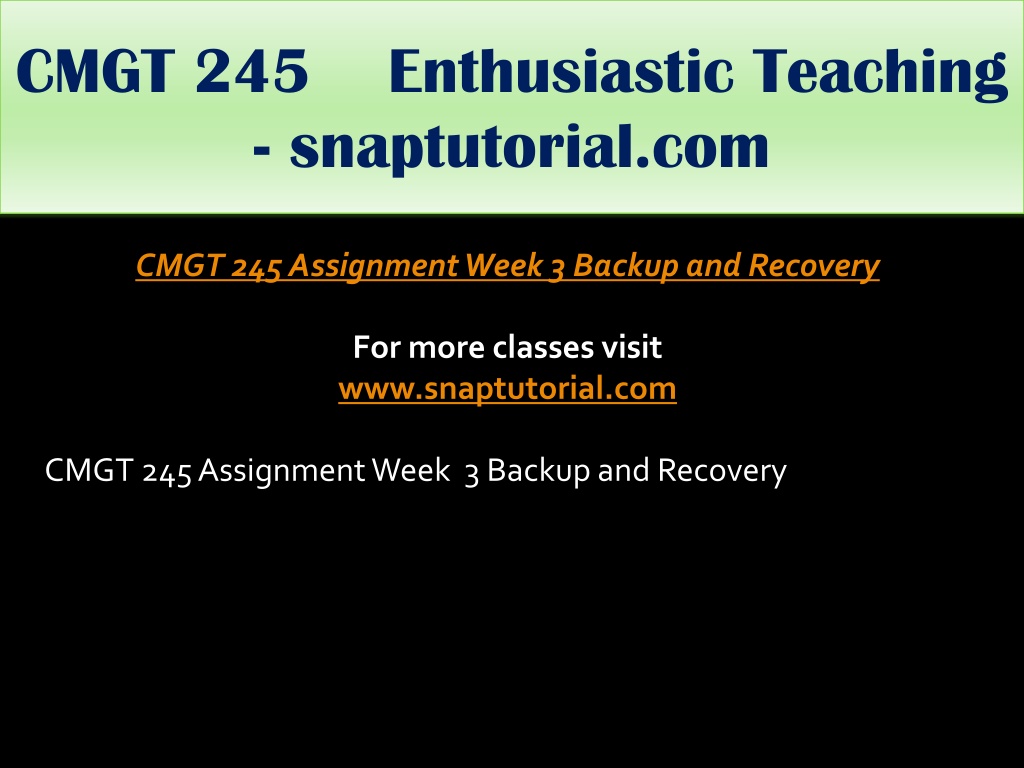 CMGT 245 Enthusiastic Teaching - snaptutorial.com

CMGT 245 Assignment Week 3 Backup and Recovery

For more classes visit
www.snaptutorial.com

CMGT 245 Assignment Week 3 Backup and Recovery